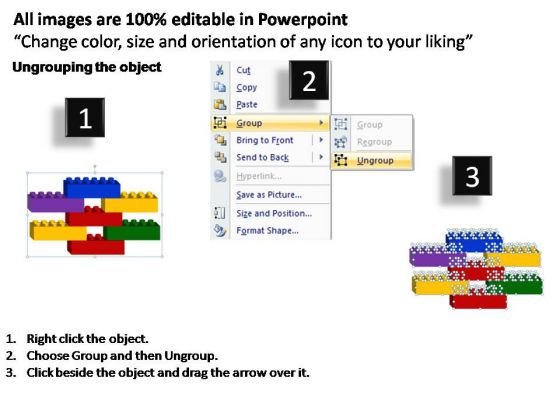 All images are 100% editable in Powerpoint
“Change color, size and orientation of any icon to your liking”

Ungrouping the object

1

2

Cut
Copy
Paste
Group
Bring to Front
Send to Back
Hyperlink...
Save as Picture...
Size and Position...
Format Shape...

Group
Regroup
Ungroup

3

1. Right click the object.
2. Choose Group and then Ungroup.
3. Click beside the object and drag the arrow over it.